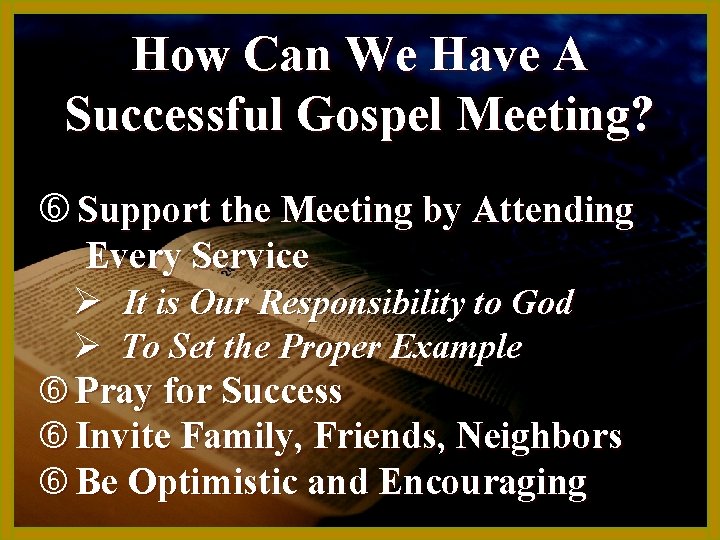 How Can We Have A Successful Gospel Meeting?

⑥ Support the Meeting by Attending Every Service

➢ It is Our Responsibility to God

➢ To Set the Proper Example

⑥ Pray for Success

⑥ Invite Family, Friends, Neighbors

⑥ Be Optimistic and Encouraging